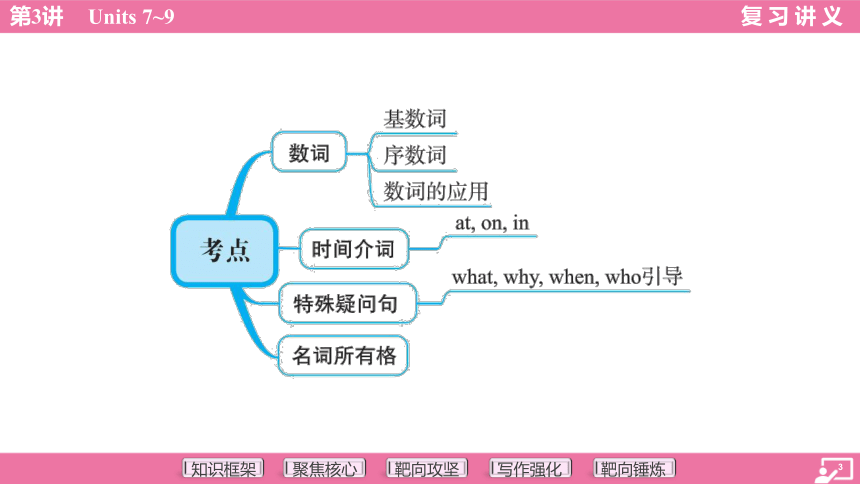 第3讲 Units 7~9

复习讲义

考点

数词

基数词

序数词

数词的应用

时间介词

at, on, in

特殊疑问句

what, why, when, who引导

名词所有格

知识框架 聚焦核心 靶向攻坚 写作强化 靶向锤炼

3